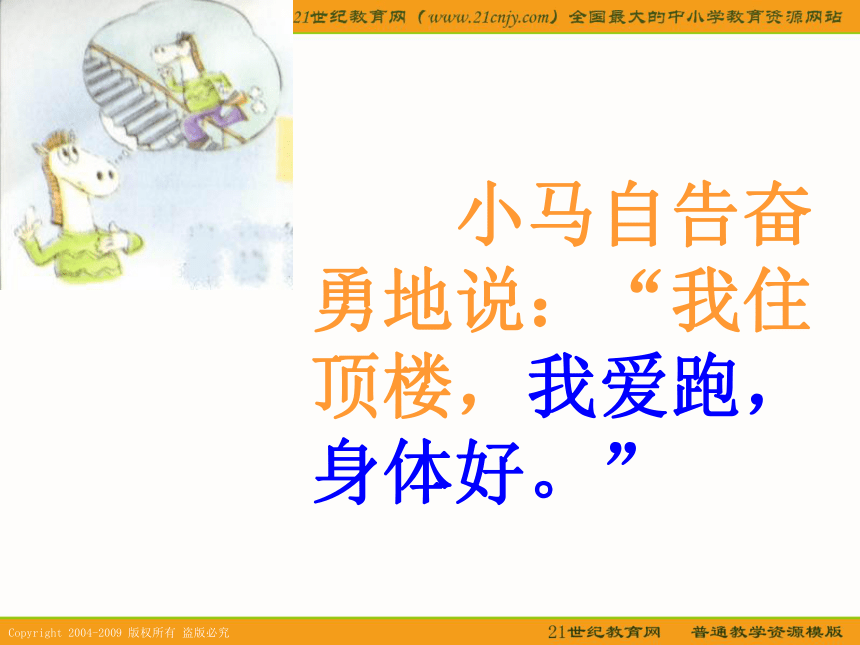 21世纪教育网（www.21cnjy.com）全国最大的中小学教育资源网站

小马自告奋勇地说：“我住顶楼，我爱跑，身体好。”

Copyright 2004-2009 版权所有 盗版必究

21世纪教育网 普通教学资源模版